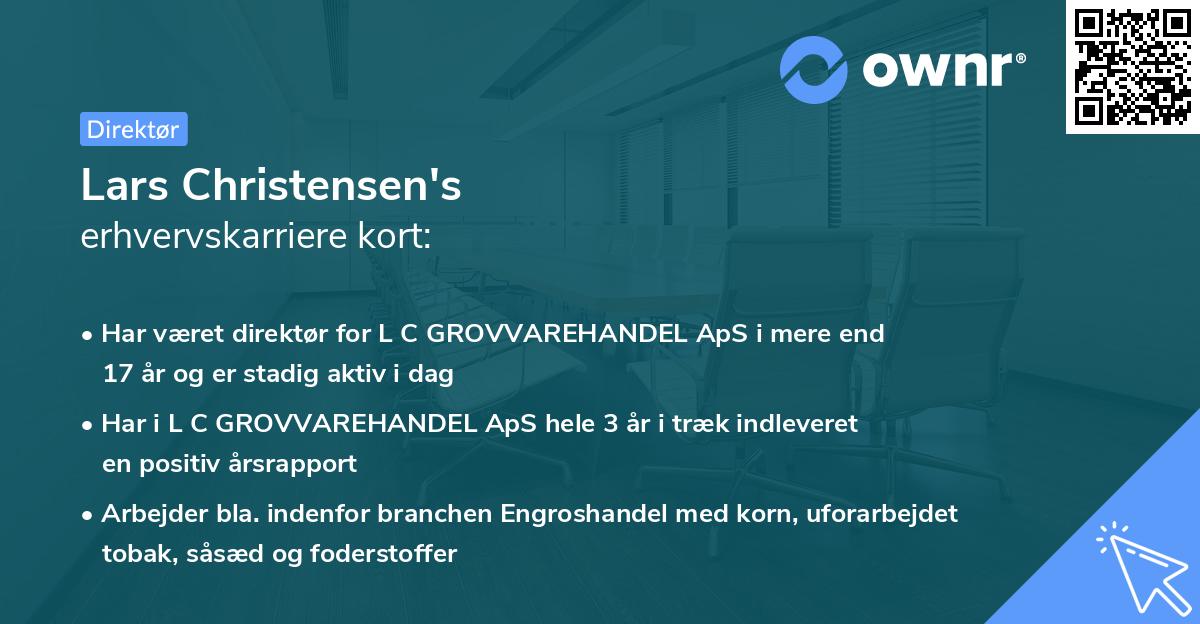 ownr®

Direktør

Lars Christensen's
erhvervskarriere kort:

• Har været direktør for L C GROVVAREHANDEL ApS i mere end 17 år og er stadig aktiv i dag

• Har i L C GROVVAREHANDEL ApS hele 3 år i træk indleveret en positiv årsrapport

• Arbejder bla. indenfor branchen Engroshandel med korn, uforarbejdet tobak, såsæd og foderstoffer